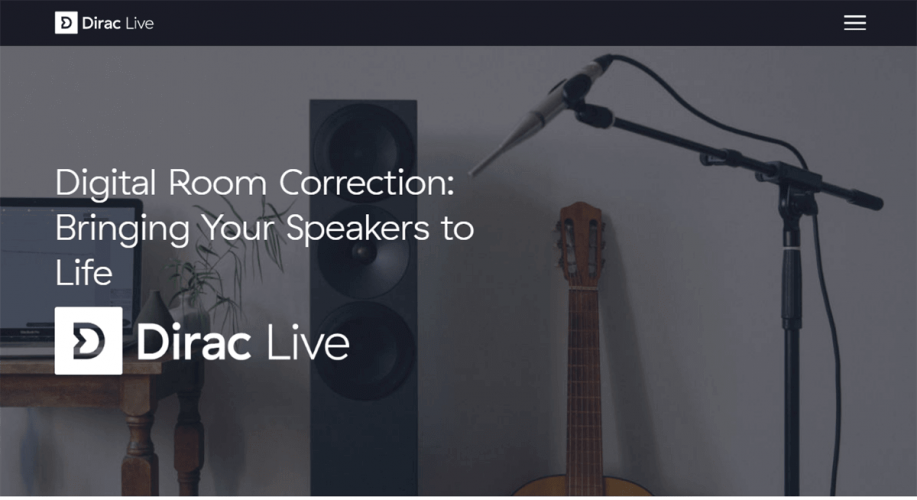 Dirac Live

Digital Room Correction: Bringing Your Speakers to Life

Dirac Live